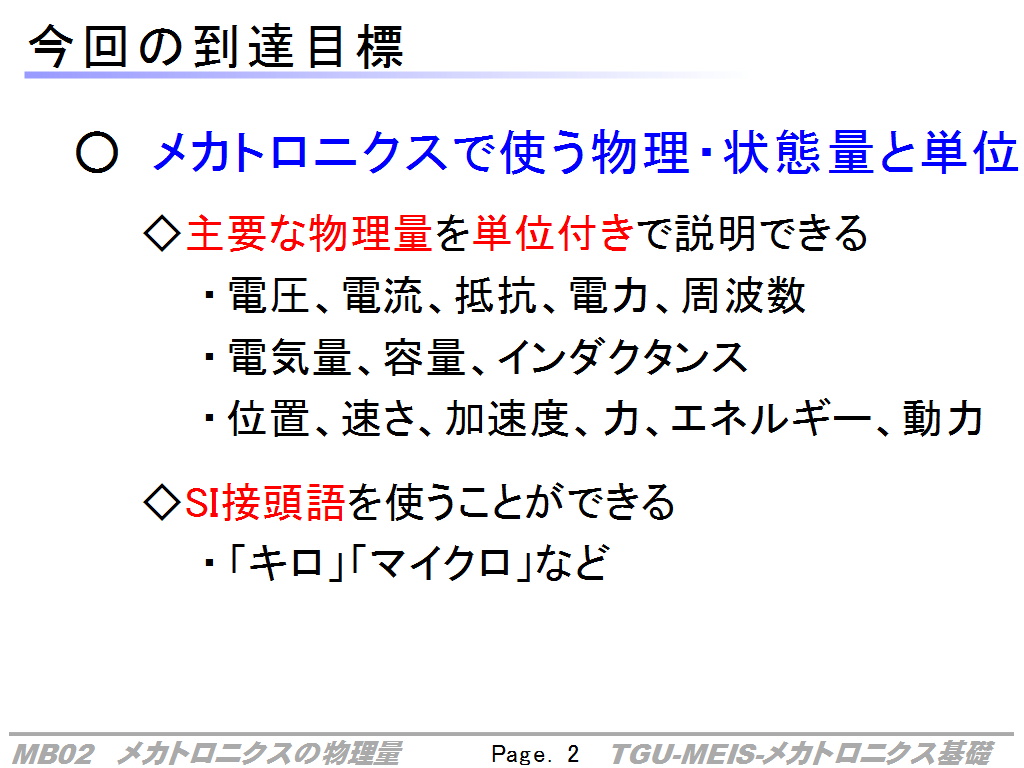 今回の到達目標

○ メカトロニクスで使う物理・状態量と単位

◇主要な物理量を単位付きで説明できる

・電圧、電流、抵抗、電力、周波数

・電気量、容量、インダクタンス

・位置、速さ、加速度、力、エネルギー、動力

◇SI接頭語を使うことができる

・「キロ」「マイクロ」など

MB02 メカトロニクスの物理量 Page. 2 TGU-MEIS-メカトロニクス基礎